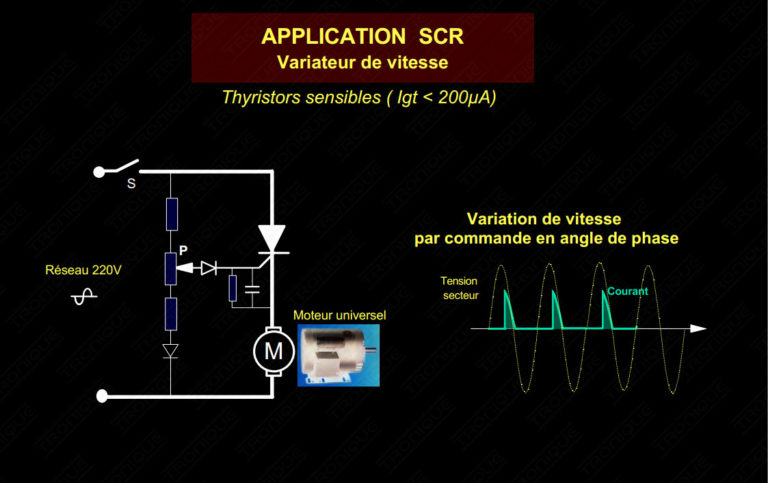 APPLICATION SCR
Variateur de vitesse

Thyristors sensibles ( Igt < 200µA)

S

P

Réseau 220V

Moteur universel

M

Variation de vitesse
par commande en angle de phase

Tension
secteur

Courant